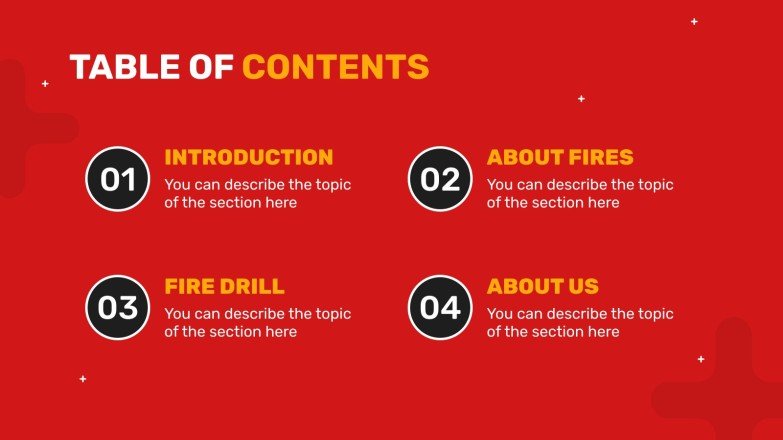 TABLE OF CONTENTS

01
INTRODUCTION
You can describe the topic of the section here

02
ABOUT FIRES
You can describe the topic of the section here

03
FIRE DRILL
You can describe the topic of the section here

04
ABOUT US
You can describe the topic of the section here